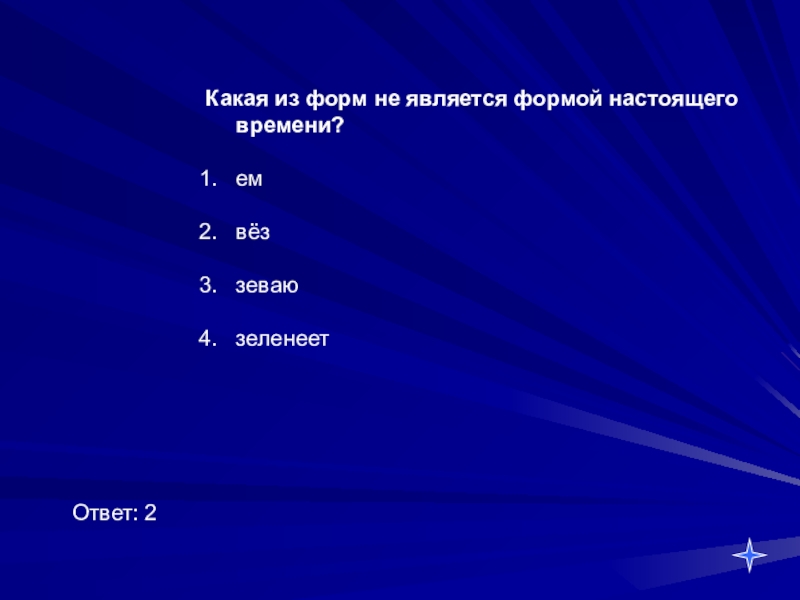 Какая из форм не является формой настоящего времени?

1. ем

2. вёз

3. зеваю

4. зеленеет

Ответ: 2